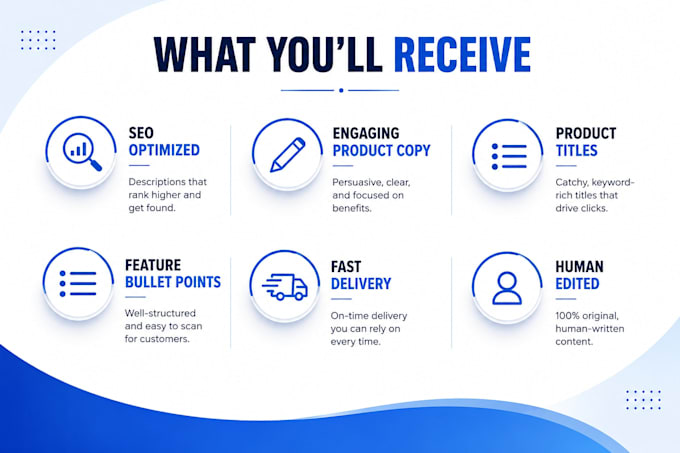 WHAT YOU'LL RECEIVE

SEO OPTIMIZED
Descriptions that rank higher and get found.

ENGAGING PRODUCT COPY
Persuasive, clear, and focused on benefits.

PRODUCT TITLES
Catchy, keyword-rich titles that drive clicks.

FEATURE BULLET POINTS
Well-structured and easy to scan for customers.

FAST DELIVERY
On-time delivery you can rely on every time.

HUMAN EDITED
100% original, human-written content.